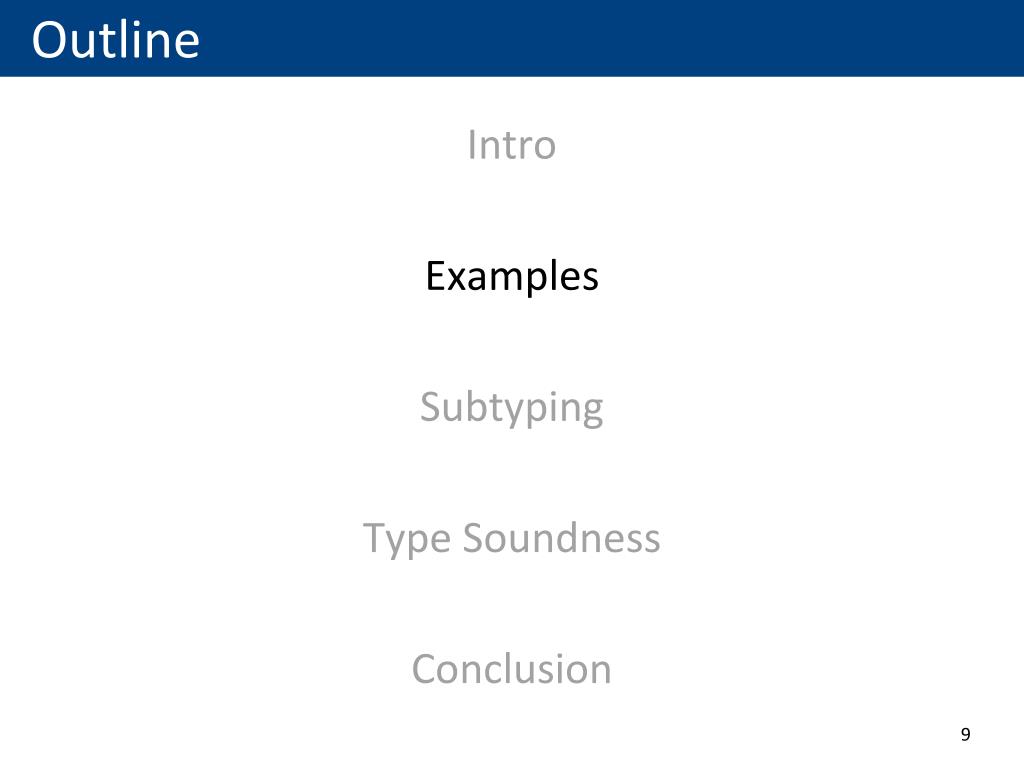 Outline

Intro

Examples

Subtyping

Type Soundness

Conclusion

9